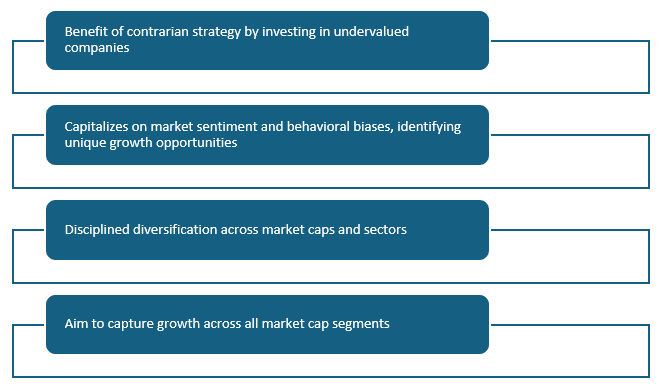 Benefit of contrarian strategy by investing in undervalued companies

Capitalizes on market sentiment and behavioral biases, identifying unique growth opportunities

Disciplined diversification across market caps and sectors

Aim to capture growth across all market cap segments